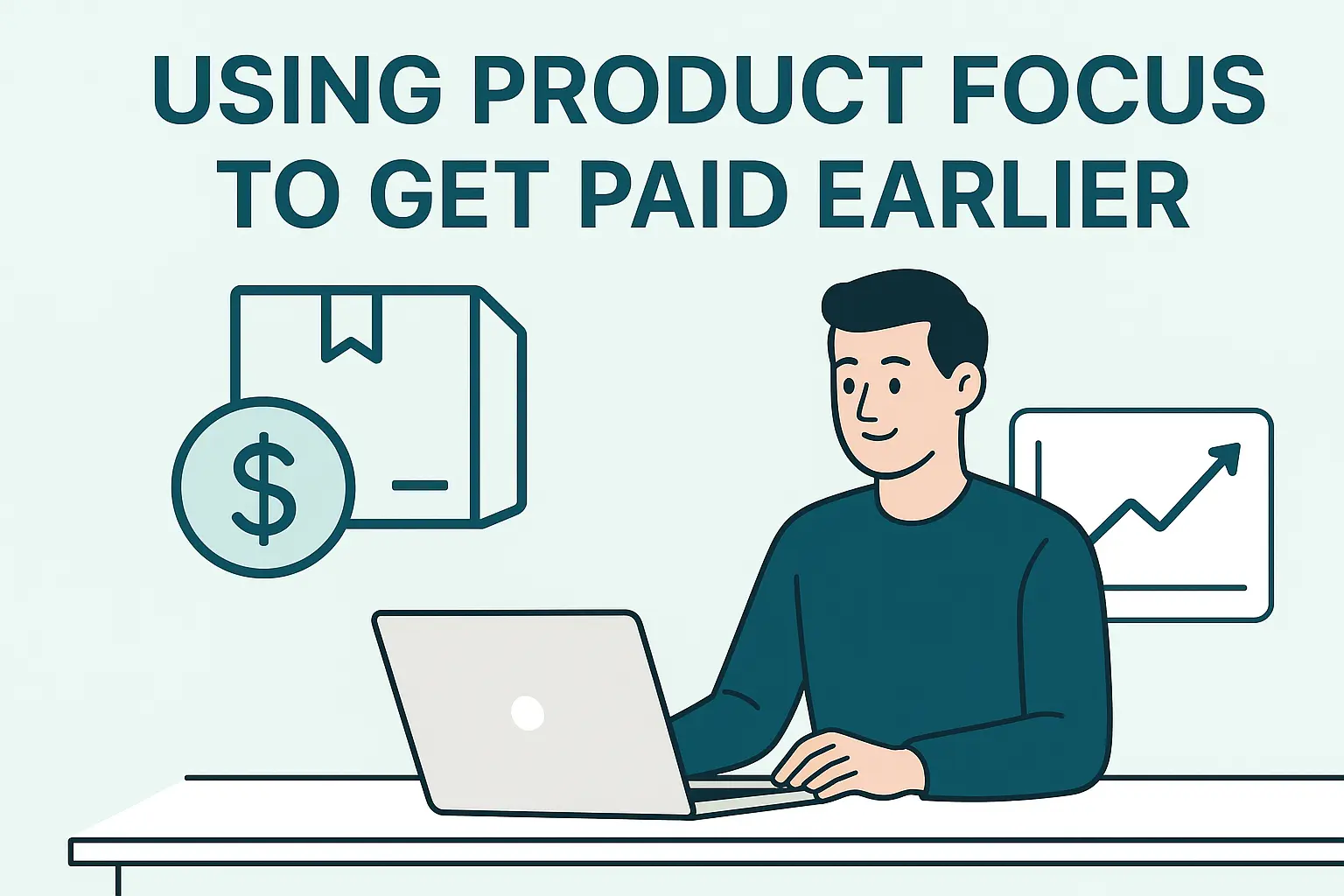 USING PRODUCT FOCUS TO GET PAID EARLIER

$